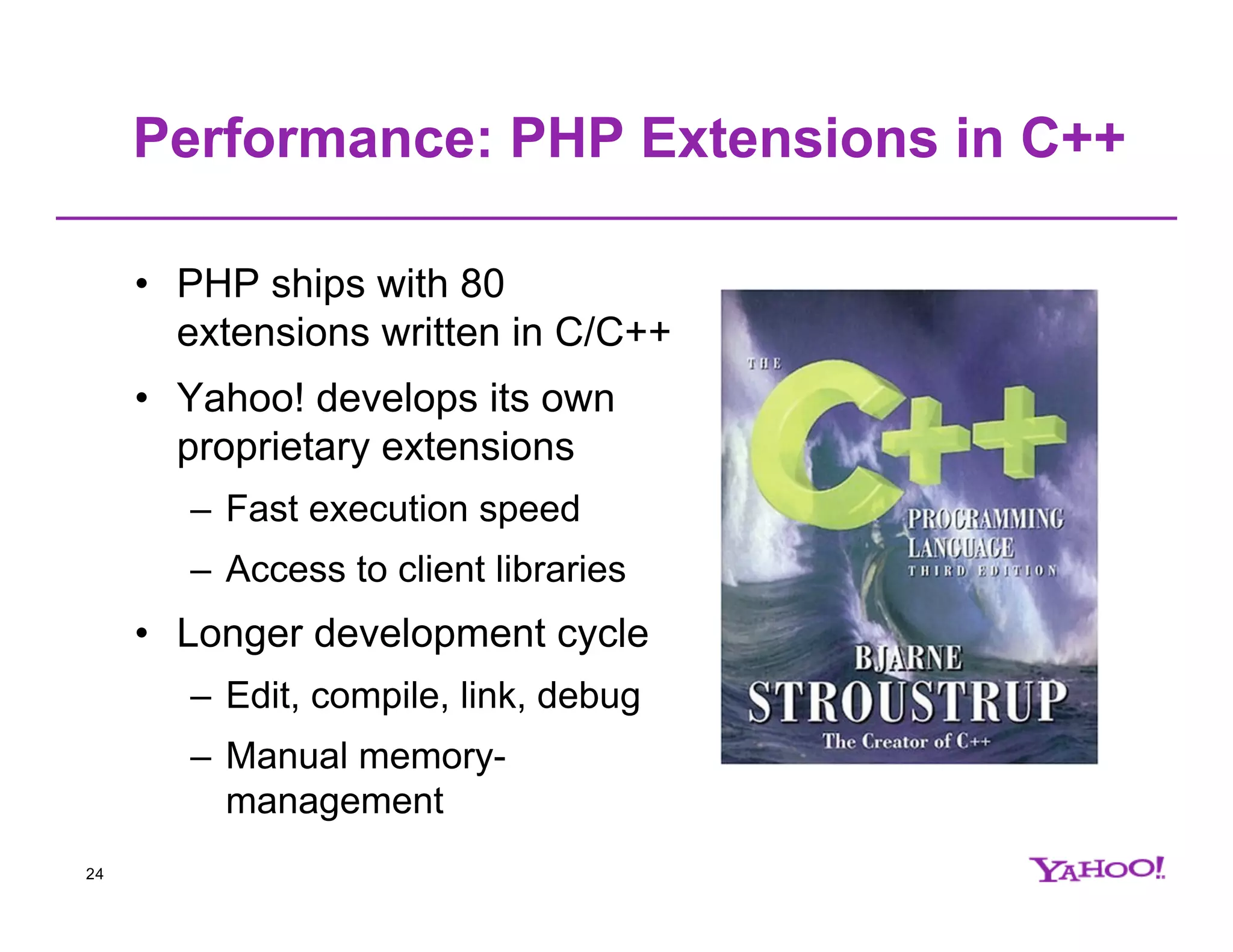 Performance: PHP Extensions in C++

• PHP ships with 80 extensions written in C/C++
• Yahoo! develops its own proprietary extensions
  – Fast execution speed
  – Access to client libraries
• Longer development cycle
  – Edit, compile, link, debug
  – Manual memory-management

THE
C++
PROGRAMMING LANGUAGE
THIRD EDITION
BJARNE
STROUSTRUP
The Creator of C++

24

YAHOO!